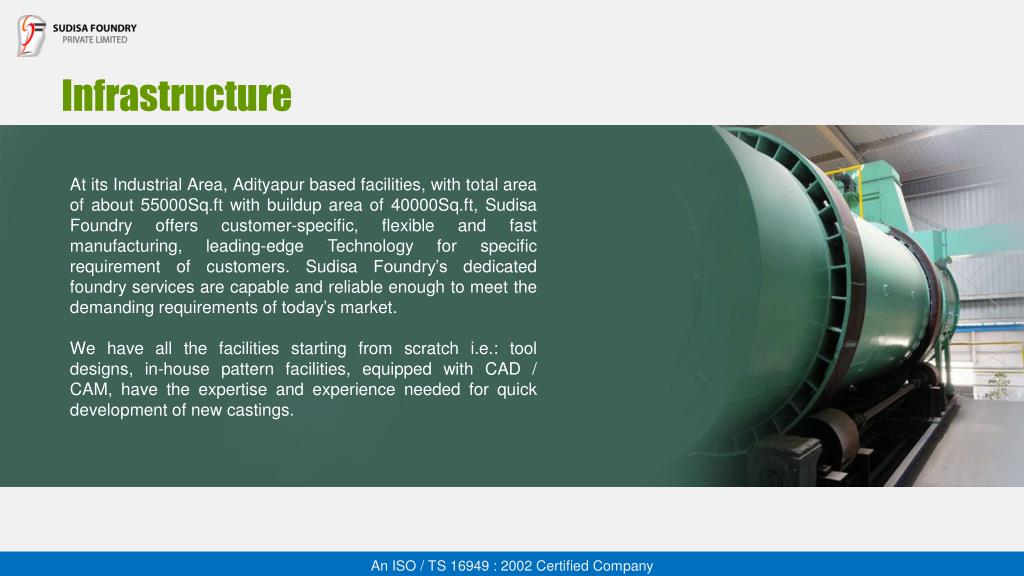 SUDISA FOUNDRY
PRIVATE LIMITED

Infrastructure

At its Industrial Area, Adityapur based facilities, with total area of about 55000Sq.ft with buildup area of 40000Sq.ft, Sudisa Foundry offers customer-specific, flexible and fast manufacturing, leading-edge Technology for specific requirement of customers. Sudisa Foundry's dedicated foundry services are capable and reliable enough to meet the demanding requirements of today's market.

We have all the facilities starting from scratch i.e.: tool designs, in-house pattern facilities, equipped with CAD / CAM, have the expertise and experience needed for quick development of new castings.

An ISO / TS 16949 : 2002 Certified Company